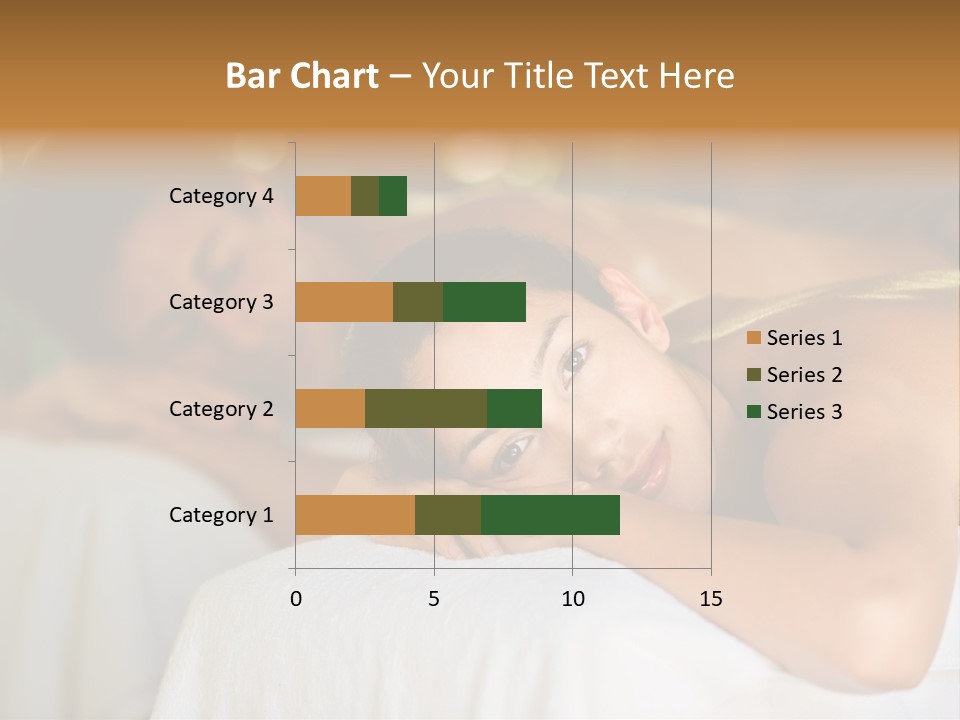 Bar Chart – Your Title Text Here

Category 4

Category 3

Category 2

Category 1

0 5 10 15

Series 1
Series 2
Series 3